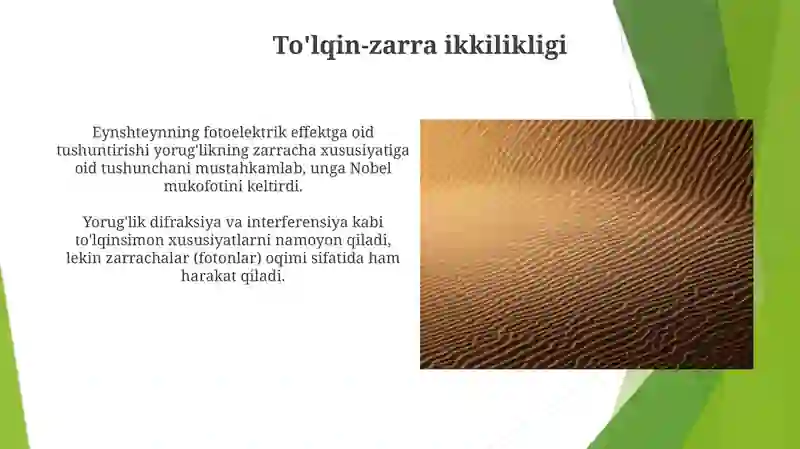 To'lqin-zarra ikkilikligi

Eynshteynning fotoelektrik effektga oid tushuntirishi yorug'likning zarracha xususiyatiga oid tushunchani mustahkamlab, unga Nobel mukofotini keltirdi.

Yorug'lik difraksiya va interferensiya kabi to'lqinsimon xususiyatlarni namoyon qiladi, lekin zarrachalar (fotonlar) oqimi sifatida ham harakat qiladi.